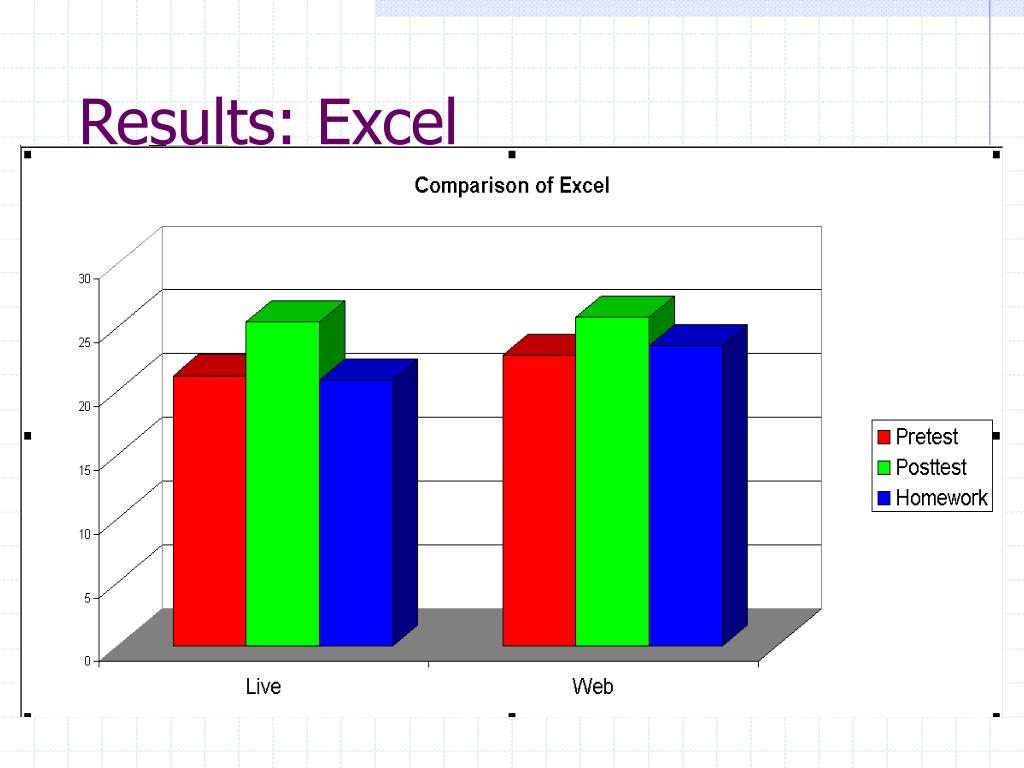 Results: Excel

Comparison of Excel

30
25
20
15
10
5
0

Live
Web

Pretest
Posttest
Homework